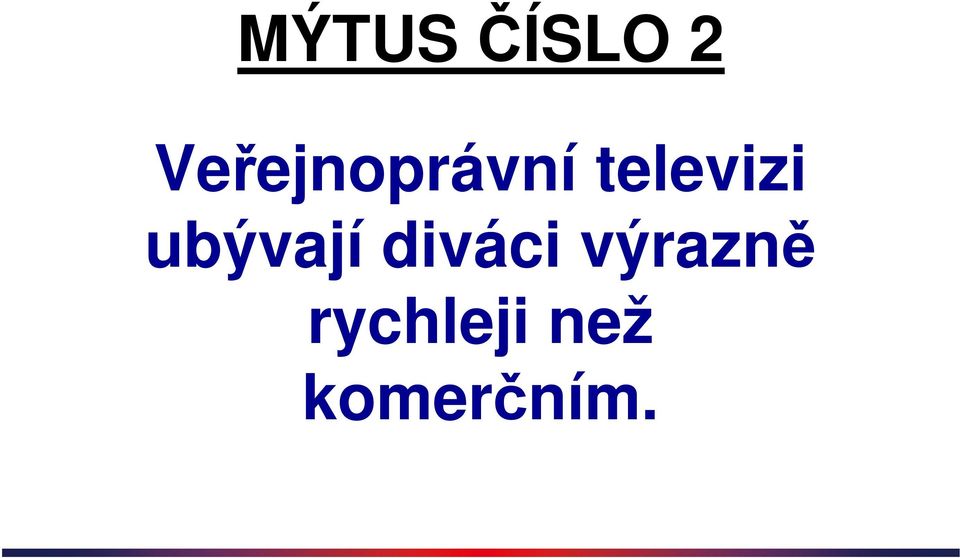 MÝTUS ČÍSLO 2

Veřejnoprávní televizi ubývají diváci výrazně rychleji než komerčním.